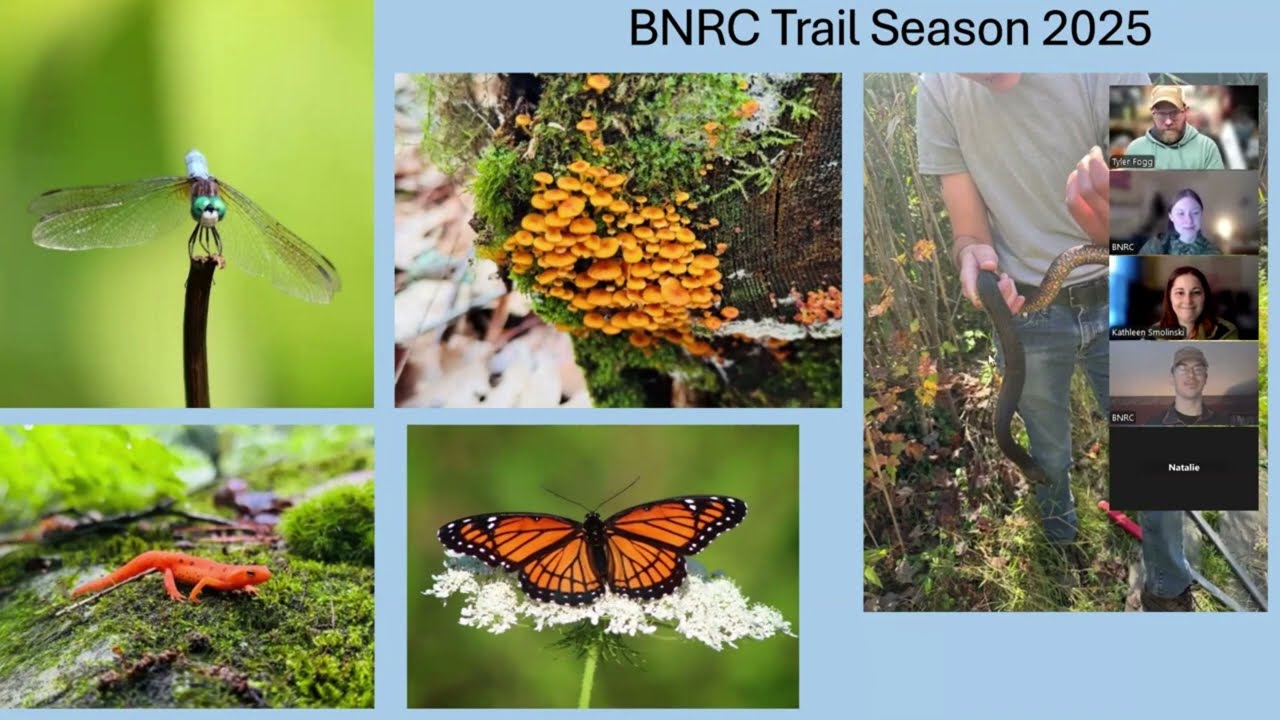 BNRC Trail Season 2025

Tyler Fogg

BNRC

Kathleen Smolinski

BNRC

Natalie